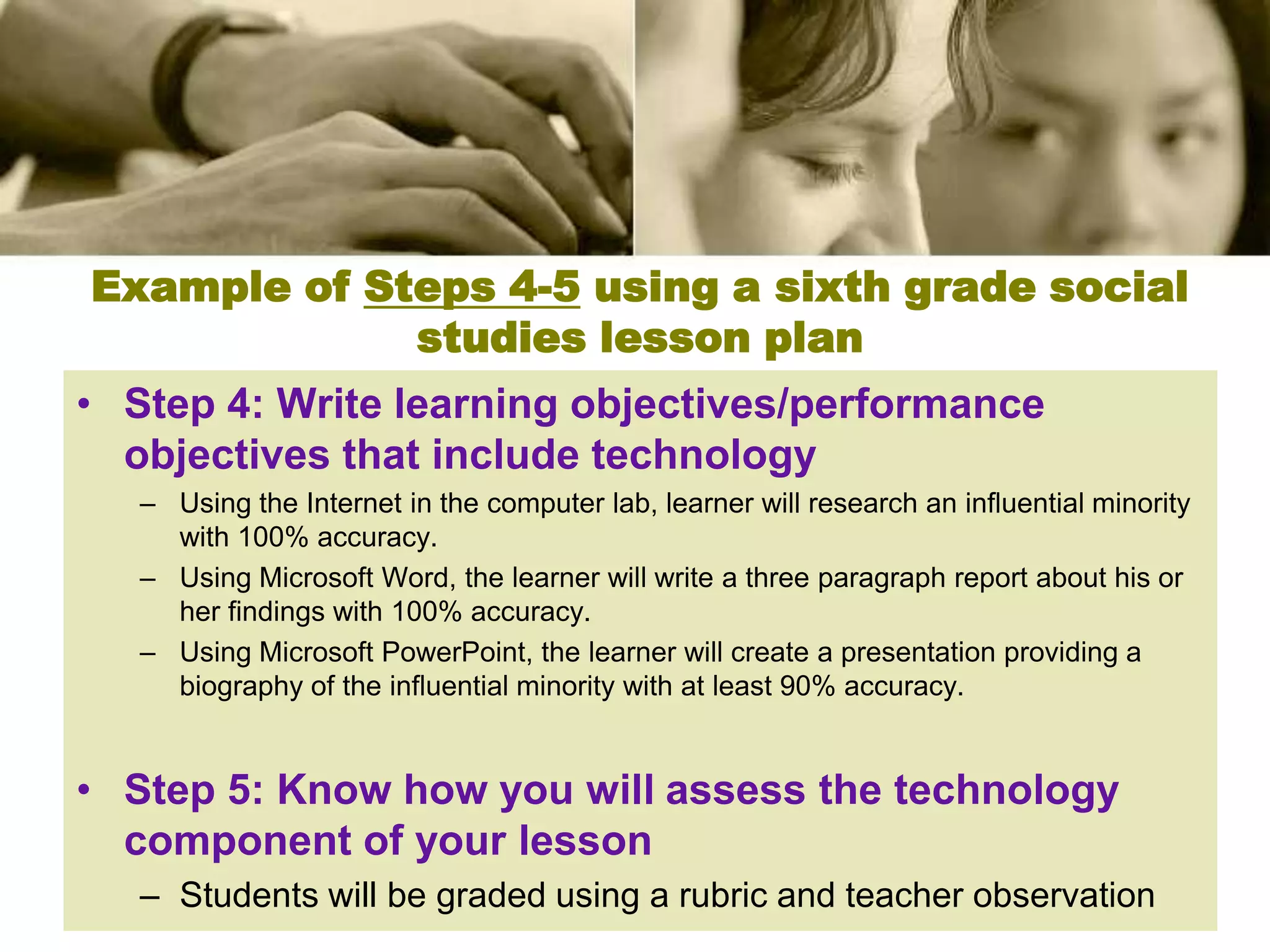 Example of Steps 4-5 using a sixth grade social studies lesson plan

• Step 4: Write learning objectives/performance objectives that include technology
– Using the Internet in the computer lab, learner will research an influential minority with 100% accuracy.
– Using Microsoft Word, the learner will write a three paragraph report about his or her findings with 100% accuracy.
– Using Microsoft PowerPoint, the learner will create a presentation providing a biography of the influential minority with at least 90% accuracy.

• Step 5: Know how you will assess the technology component of your lesson
– Students will be graded using a rubric and teacher observation